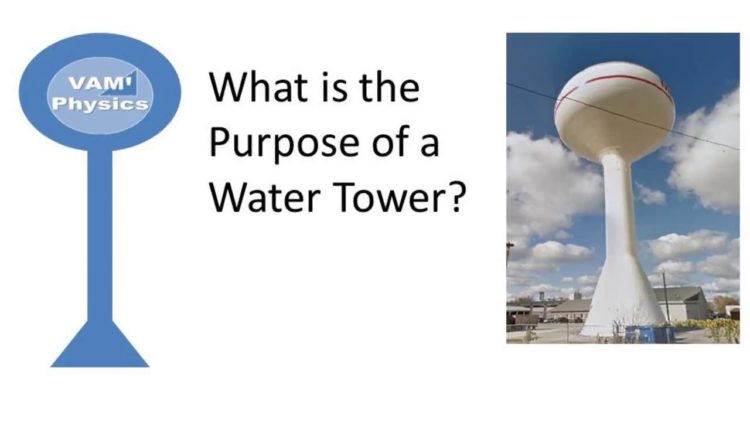 VAM'
Physics

What is the Purpose of a Water Tower?